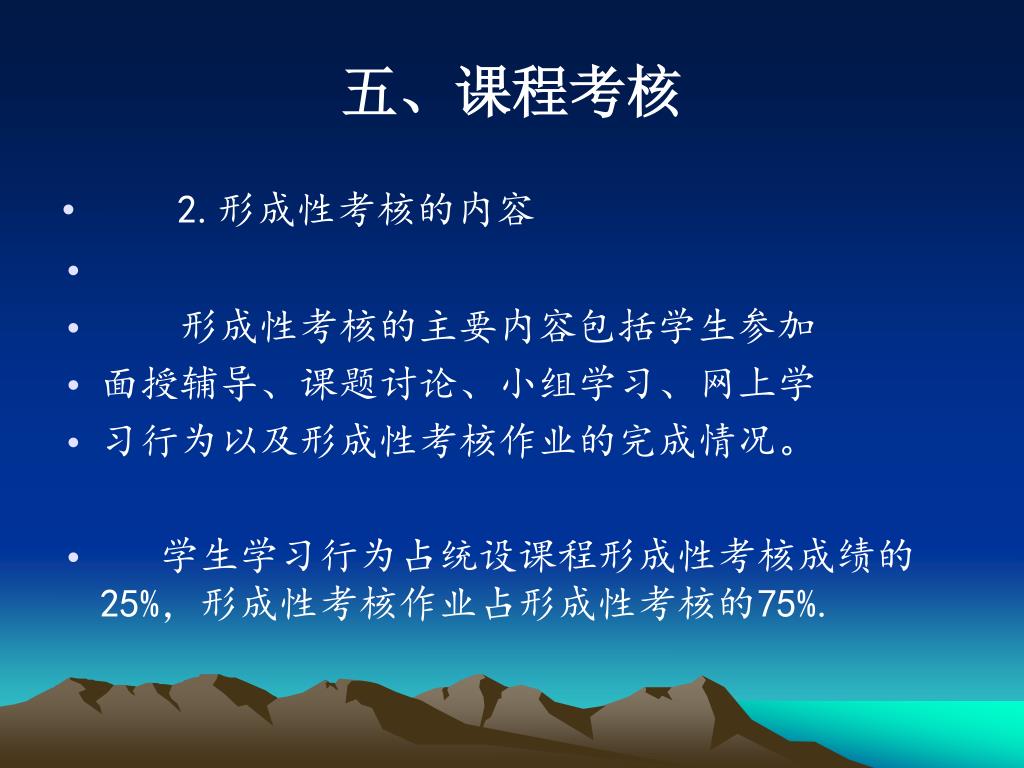 五、课程考核

• 2.形成性考核的内容

•

• 形成性考核的主要内容包括学生参加

• 面授辅导、课题讨论、小组学习、网上学

• 习行为以及形成性考核作业的完成情况。

• 学生学习行为占统设课程形成性考核成绩的25%，形成性考核作业占形成性考核的75%.